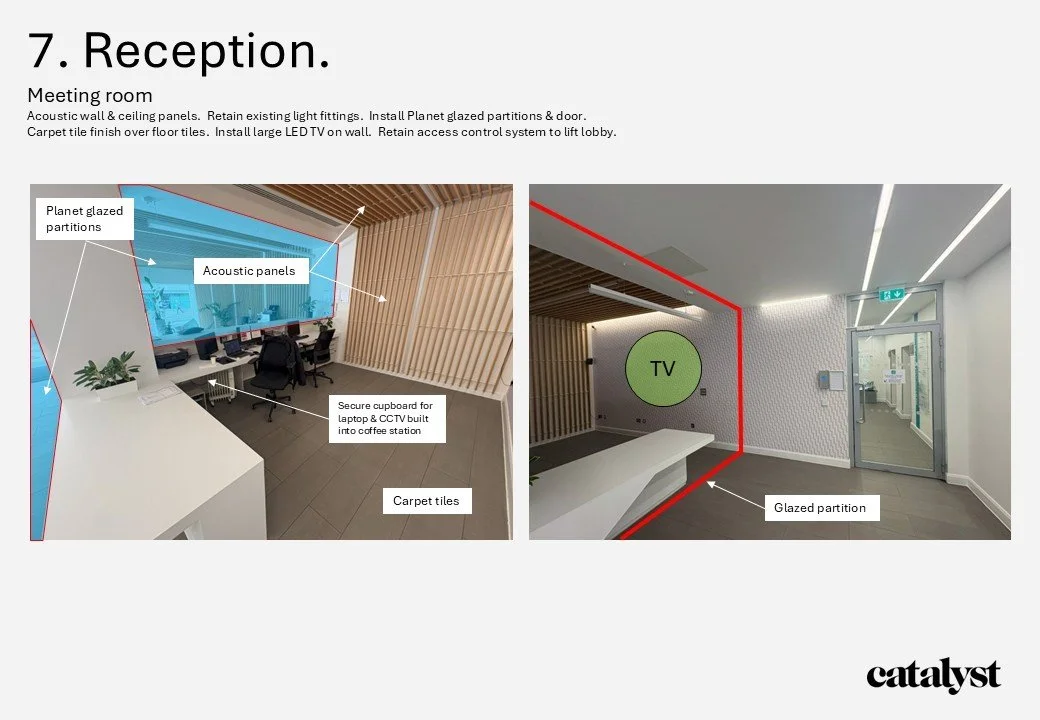 7. Reception.

Meeting room
Acoustic wall & ceiling panels. Retain existing light fittings. Install Planet glazed partitions & door. Carpet tile finish over floor tiles. Install large LED TV on wall. Retain access control system to lift lobby.

Planet glazed partitions

Acoustic panels

Secure cupboard for laptop & CCTV built into coffee station

Carpet tiles

TV

Glazed partition

catalyst